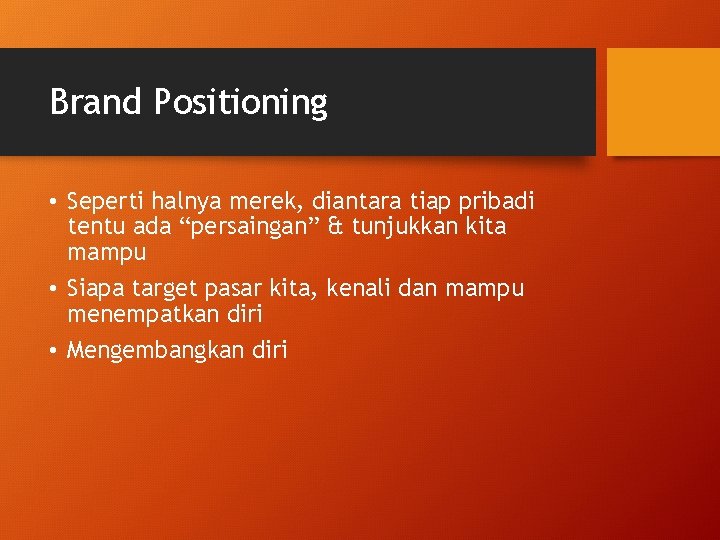 Brand Positioning

• Seperti halnya merek, diantara tiap pribadi tentu ada “persaingan” & tunjukkan kita mampu

• Siapa target pasar kita, kenali dan mampu menempatkan diri

• Mengembangkan diri